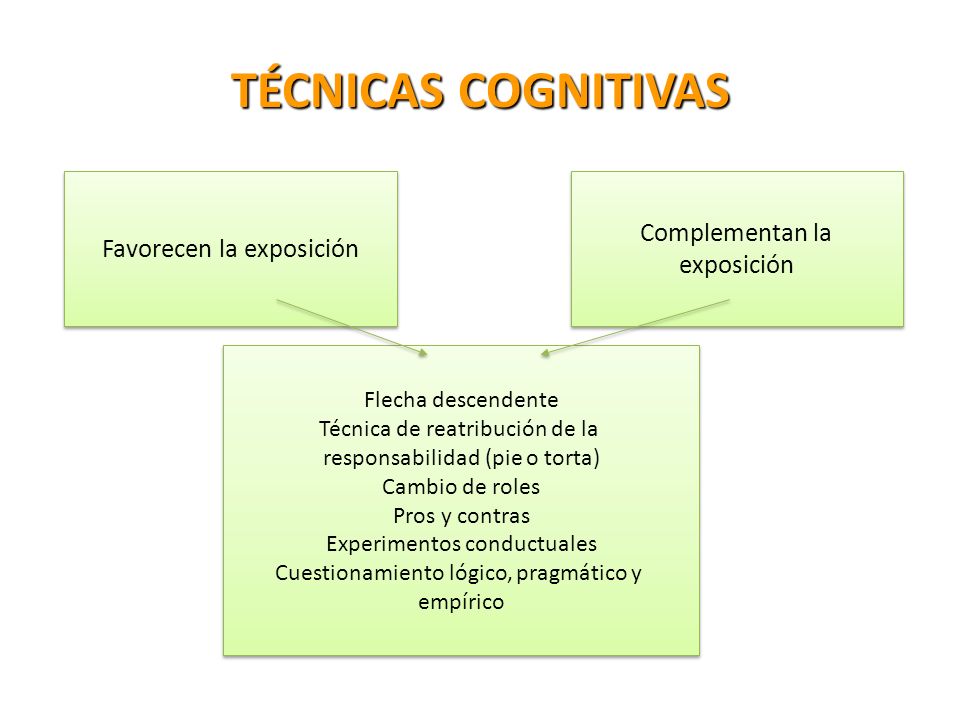 TÉCNICAS COGNITIVAS

Favorecen la exposición

Complementan la exposición

Flecha descendente
Técnica de reatribución de la responsabilidad (pie o torta)
Cambio de roles
Pros y contras
Experimentos conductuales
Cuestionamiento lógico, pragmático y empírico